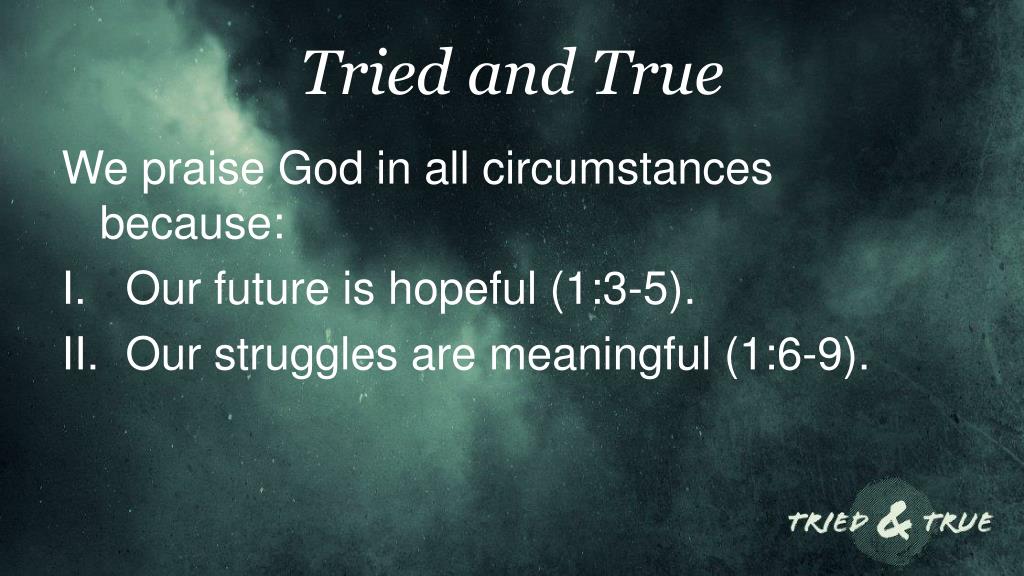 Tried and True

We praise God in all circumstances because:

I. Our future is hopeful (1:3-5).

II. Our struggles are meaningful (1:6-9).

TRIED & TRUE